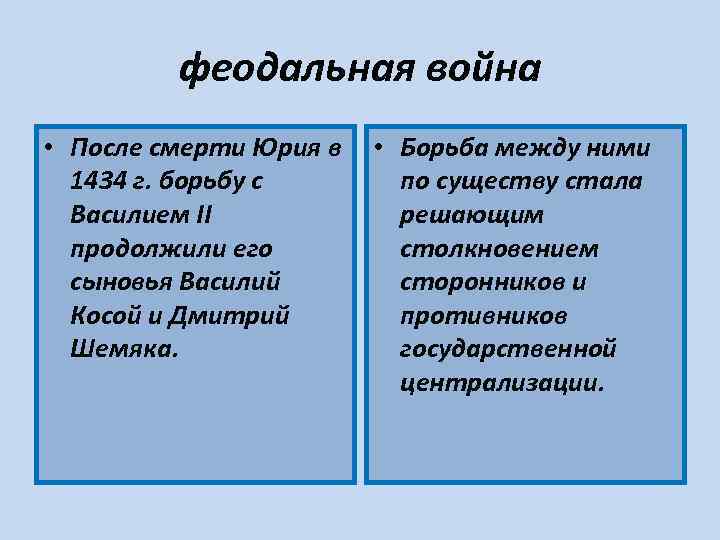 феодальная война

• После смерти Юрия в 1434 г. борьбу с Василием II продолжили его сыновья Василий Косой и Дмитрий Шемяка.

• Борьба между ними по существу стала решающим столкновением сторонников и противников государственной централизации.